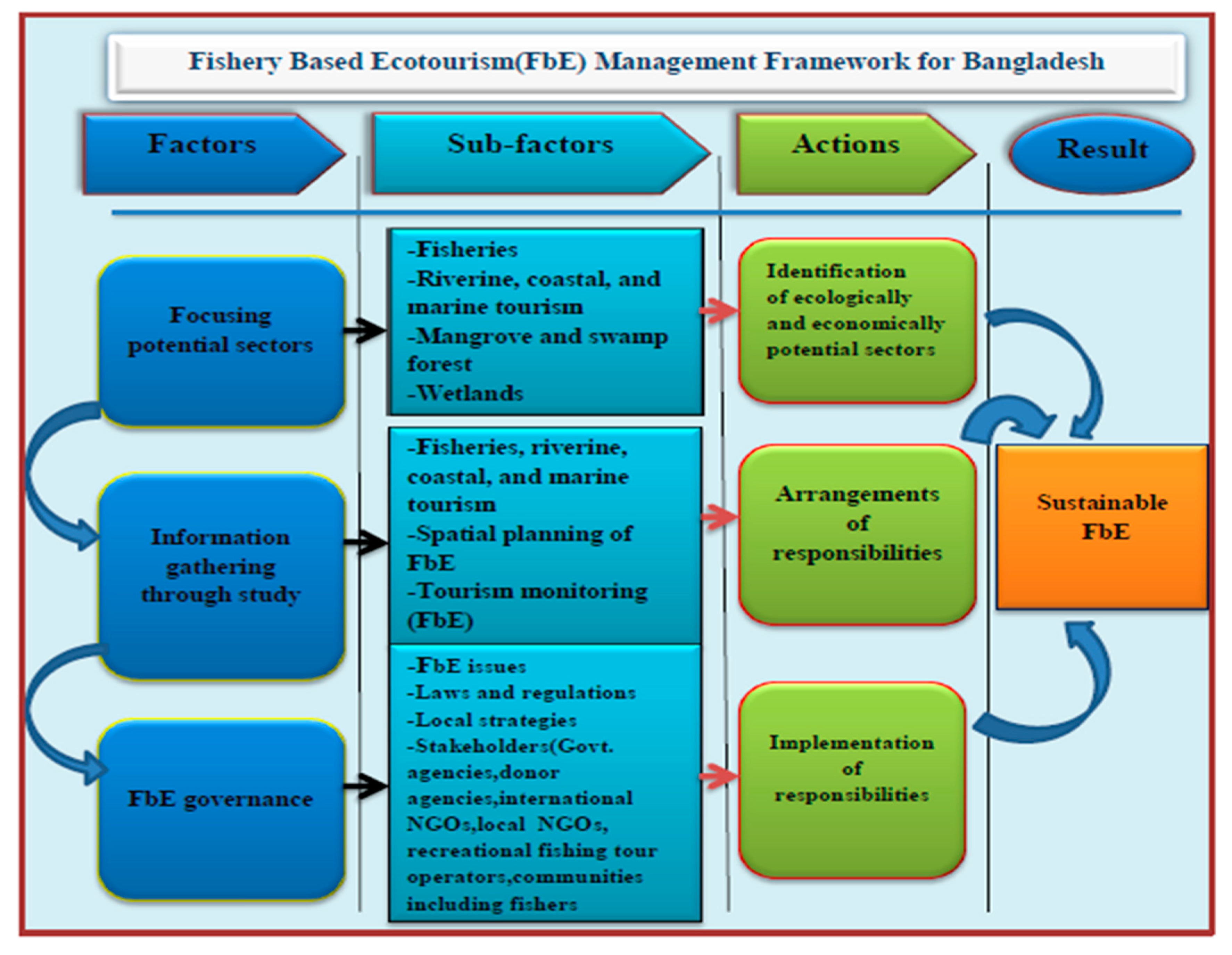 Fishery Based Ecotourism(FbE) Management Framework for Bangladesh

Factors

Sub-factors

Actions

Result

Focusing potential sectors

-Fisheries
-Riverine, coastal, and marine tourism
-Mangrove and swamp forest
-Wetlands

Identification of ecologically and economically potential sectors

Information gathering through study

-Fisheries, riverine, coastal, and marine tourism
-Spatial planning of FbE
-Tourism monitoring (FbE)

Arrangements of responsibilities

Sustainable FbE

FbE governance

-FbE issues
-Laws and regulations
-Local strategies
-Stakeholders(Govt. agencies,donor agencies,international NGOs,local NGOs, recreational fishing tour operators,communities including fishers

Implementation of responsibilities